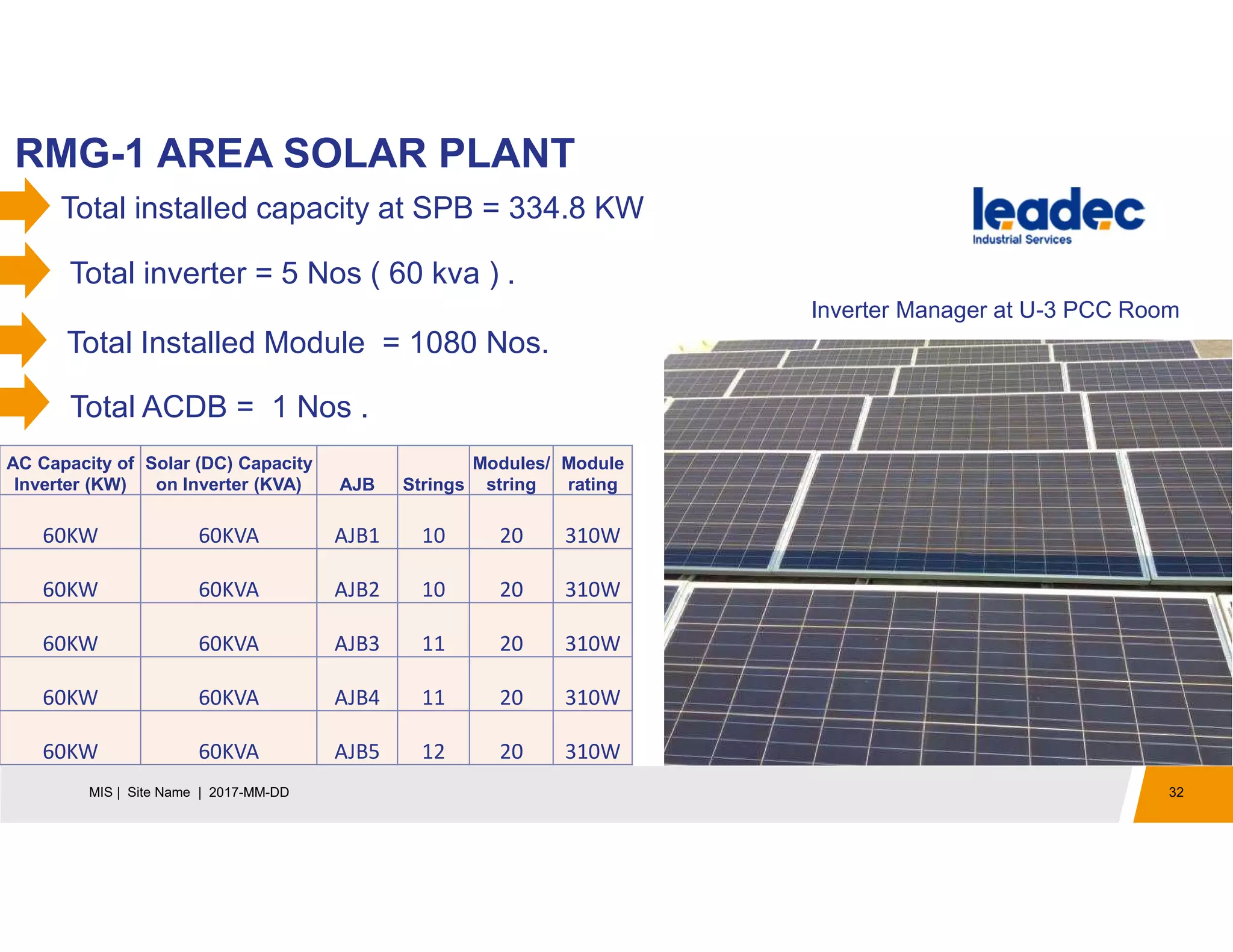 RMG-1 AREA SOLAR PLANT

Total installed capacity at SPB = 334.8 KW

Total inverter = 5 Nos ( 60 kva ) .

Total Installed Module = 1080 Nos.

Total ACDB = 1 Nos .

leadec
Industrial Services

Inverter Manager at U-3 PCC Room

| AC Capacity of Inverter (KW) | Solar (DC) Capacity on Inverter (KVA) | AJB | Strings | Modules/ string | Module rating |
|---|---|---|---|---|---|
| 60KW | 60KVA | AJB1 | 10 | 20 | 310W |
| 60KW | 60KVA | AJB2 | 10 | 20 | 310W |
| 60KW | 60KVA | AJB3 | 11 | 20 | 310W |
| 60KW | 60KVA | AJB4 | 11 | 20 | 310W |
| 60KW | 60KVA | AJB5 | 12 | 20 | 310W |

MIS | Site Name | 2017-MM-DD

32